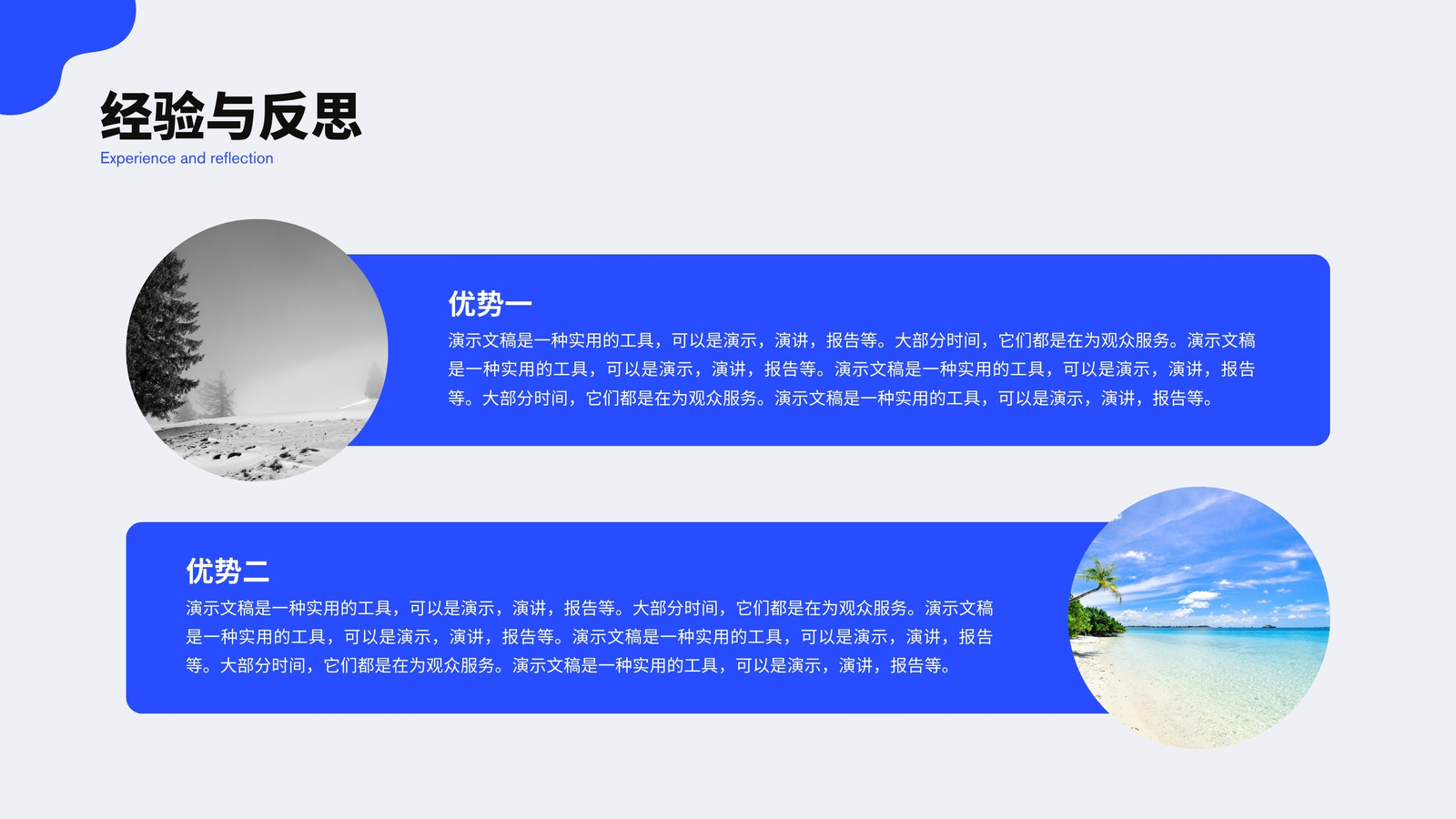 经验与反思
Experience and reflection

优势一
演示文稿是一种实用的工具，可以是演示，演讲，报告等。大部分时间，它们都是在为观众服务。演示文稿是一种实用的工具，可以是演示，演讲，报告等。演示文稿是一种实用的工具，可以是演示，演讲，报告等。大部分时间，它们都是在为观众服务。演示文稿是一种实用的工具，可以是演示，演讲，报告等。

优势二
演示文稿是一种实用的工具，可以是演示，演讲，报告等。大部分时间，它们都是在为观众服务。演示文稿是一种实用的工具，可以是演示，演讲，报告等。演示文稿是一种实用的工具，可以是演示，演讲，报告等。大部分时间，它们都是在为观众服务。演示文稿是一种实用的工具，可以是演示，演讲，报告等。